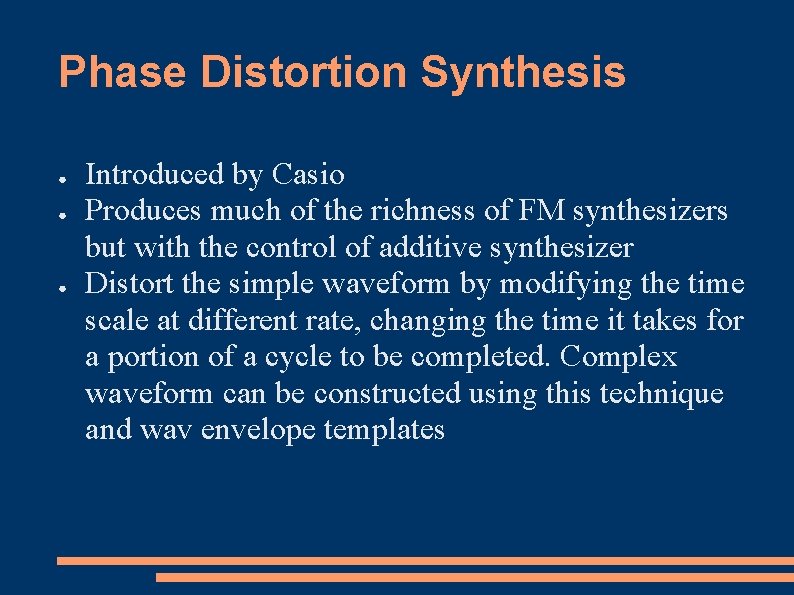 Phase Distortion Synthesis

● Introduced by Casio
● Produces much of the richness of FM synthesizers but with the control of additive synthesizer
● Distort the simple waveform by modifying the time scale at different rate, changing the time it takes for a portion of a cycle to be completed. Complex waveform can be constructed using this technique and wav envelope templates